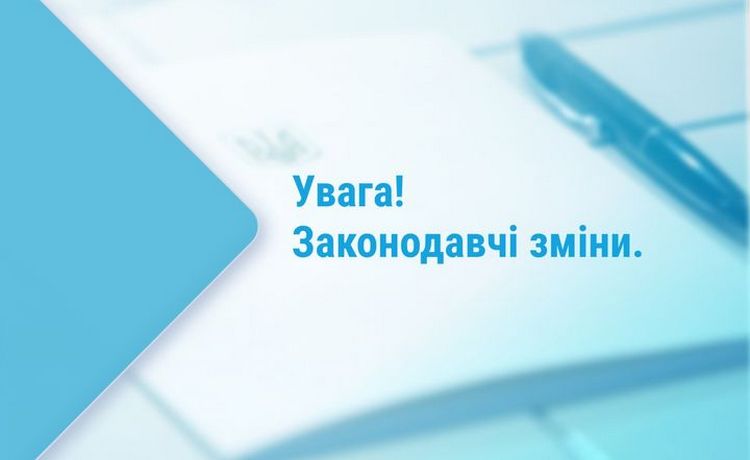 Увага!
Законодавчі зміни.